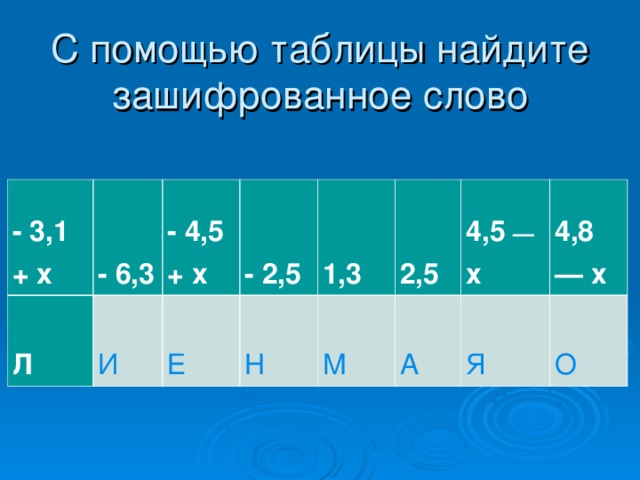 С помощью таблицы найдите зашифрованное слово

| - 3,1 + x | - 6,3 | - 4,5 + x | - 2,5 | 1,3 | 2,5 | 4,5 — x | 4,8 — x |
|---|---|---|---|---|---|---|---|
| Л | И | Е | Н | М | А | Я | О |